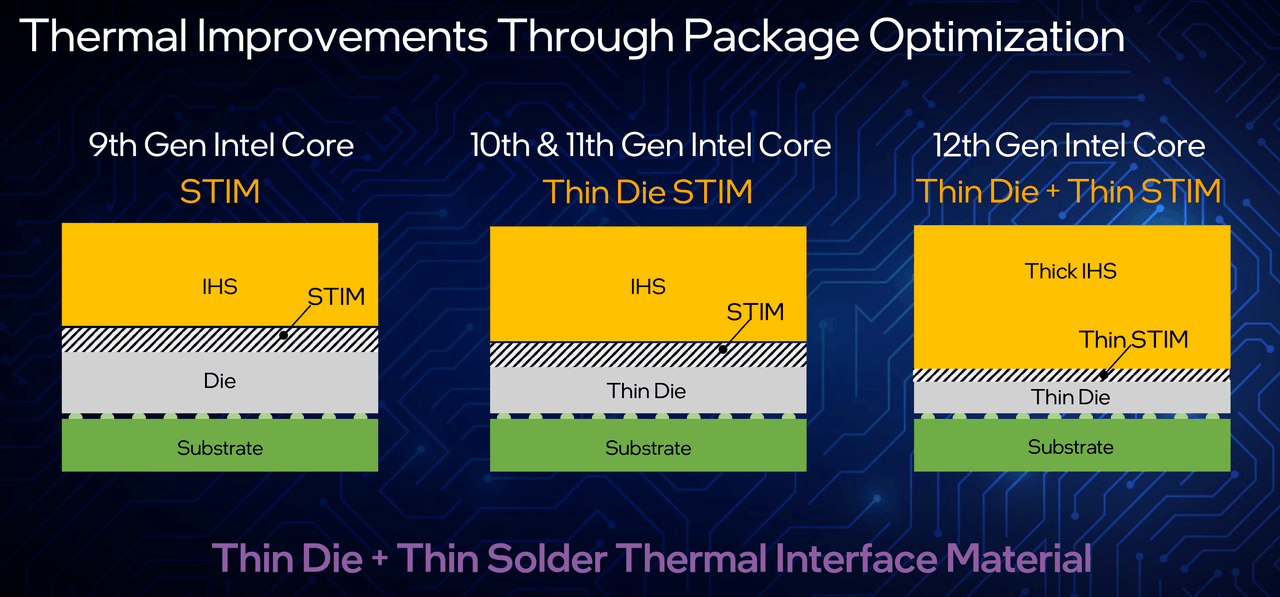 Thermal Improvements Through Package Optimization

9th Gen Intel Core
STIM

IHS
STIM
Die
Substrate

10th & 11th Gen Intel Core
Thin Die STIM

IHS
STIM
Thin Die
Substrate

12th Gen Intel Core
Thin Die + Thin STIM

Thick IHS
Thin STIM
Thin Die
Substrate

Thin Die + Thin Solder Thermal Interface Material